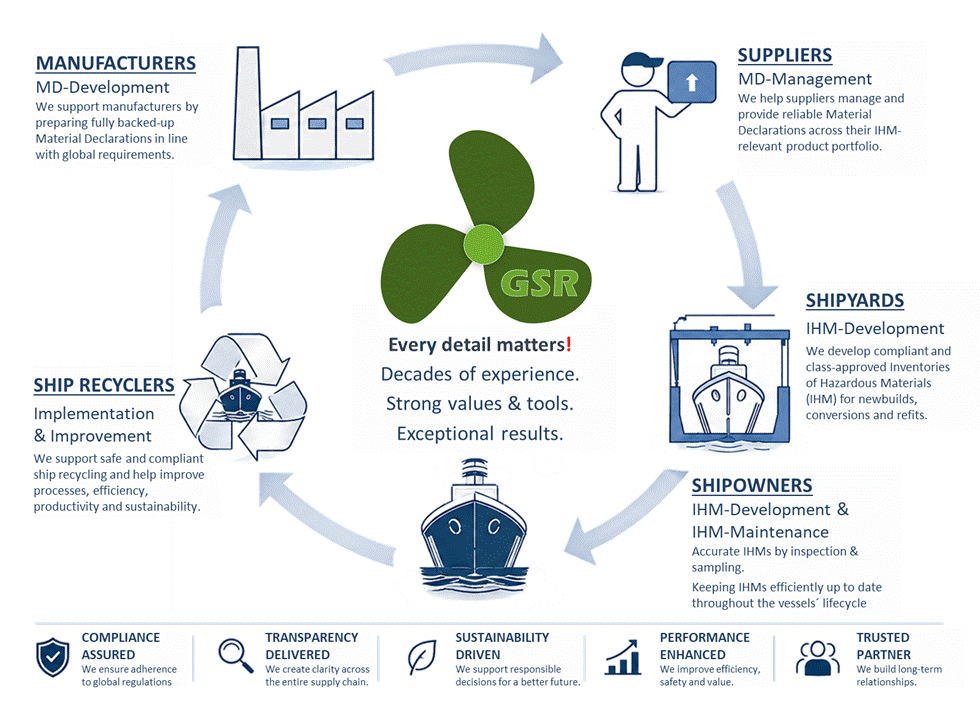 MANUFACTURERS
MD-Development
We support manufacturers by preparing fully backed-up Material Declarations in line with global requirements.

SUPPLIERS
MD-Management
We help suppliers manage and provide reliable Material Declarations across their IHM-relevant product portfolio.

GSR

Every detail matters!
Decades of experience.
Strong values & tools.
Exceptional results.

SHIPYARDS
IHM-Development
We develop compliant and class-approved Inventories of Hazardous Materials (IHM) for newbuilds, conversions and refits.

SHIP RECYCLERS
Implementation & Improvement
We support safe and compliant ship recycling and help improve processes, efficiency, productivity and sustainability.

SHIPOWNERS
IHM-Development & IHM-Maintenance
Accurate IHMs by inspection & sampling.
Keeping IHMs efficiently up to date throughout the vessels´ lifecycle

COMPLIANCE ASSURED
We ensure adherence to global regulations

TRANSPARENCY DELIVERED
We create clarity across the entire supply chain.

SUSTAINABILITY DRIVEN
We support responsible decisions for a better future.

PERFORMANCE ENHANCED
We improve efficiency, safety and value.

TRUSTED PARTNER
We build long-term relationships.